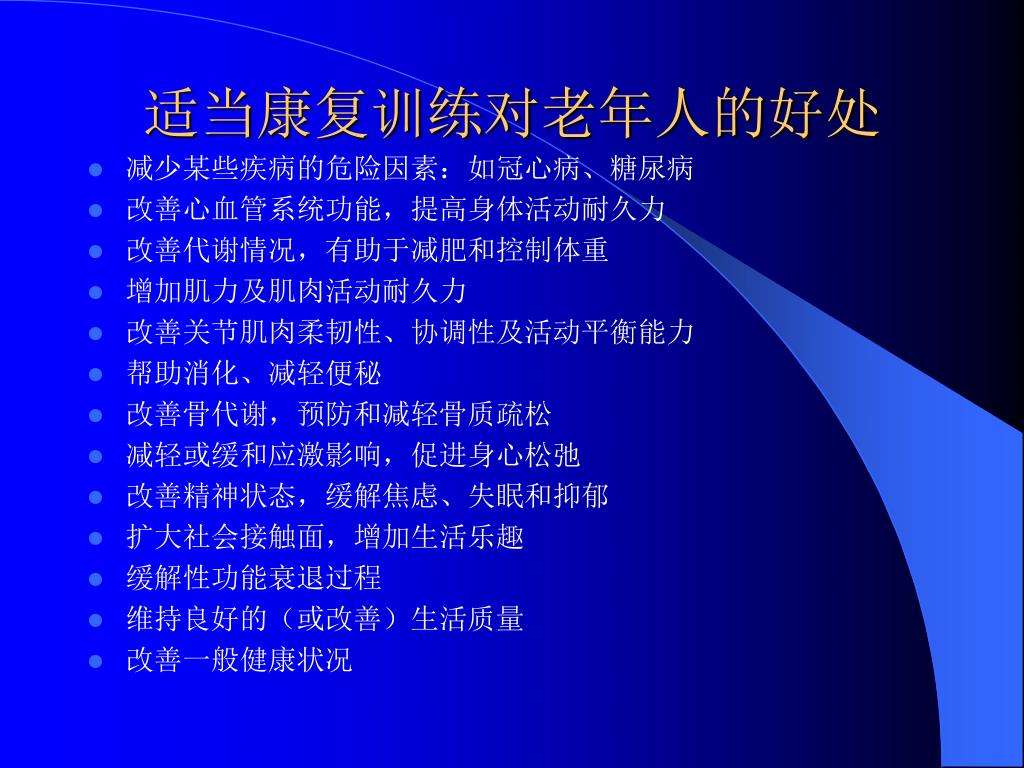 适当康复训练对老年人的好处

- 减少某些疾病的危险因素：如冠心病、糖尿病
- 改善心血管系统功能，提高身体活动耐久力
- 改善代谢情况，有助于减肥和控制体重
- 增加肌力及肌肉活动耐久力
- 改善关节肌肉柔韧性、协调性及活动平衡能力
- 帮助消化、减轻便秘
- 改善骨代谢，预防和减轻骨质疏松
- 减轻或缓和应激影响，促进身心松弛
- 改善精神状态，缓解焦虑、失眠和抑郁
- 扩大社会接触面，增加生活乐趣
- 缓解性功能衰退过程
- 维持良好的（或改善）生活质量
- 改善一般健康状况